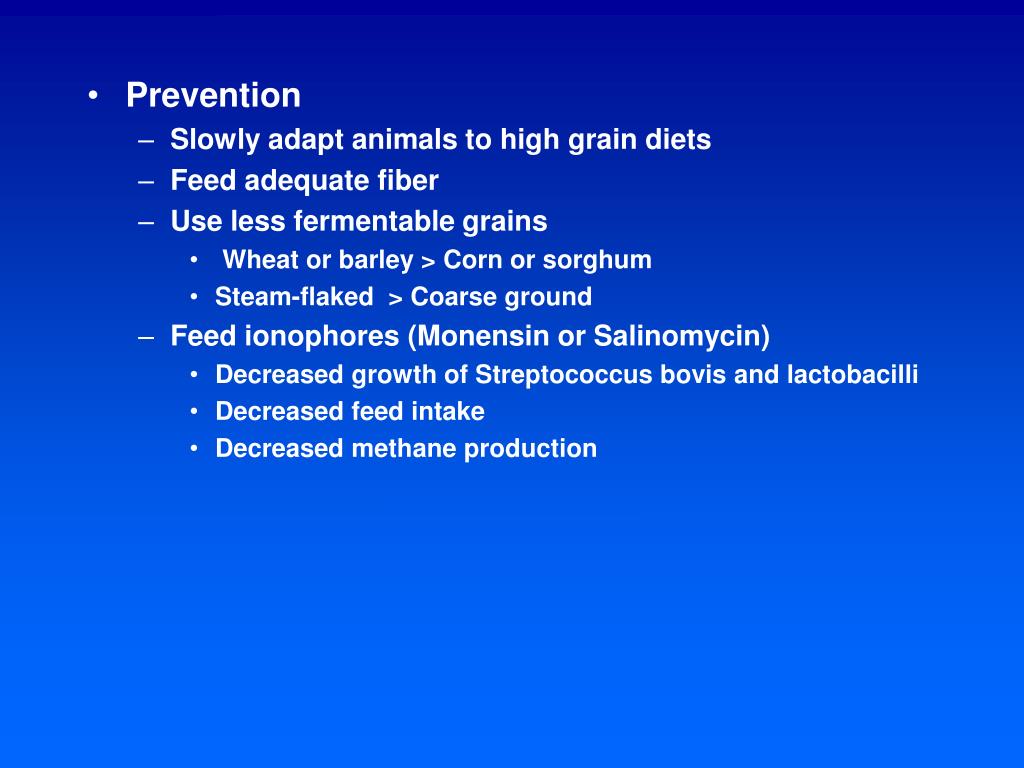 • Prevention
– Slowly adapt animals to high grain diets
– Feed adequate fiber
– Use less fermentable grains
• Wheat or barley > Corn or sorghum
• Steam-flaked > Coarse ground
– Feed ionophores (Monensin or Salinomycin)
• Decreased growth of Streptococcus bovis and lactobacilli
• Decreased feed intake
• Decreased methane production